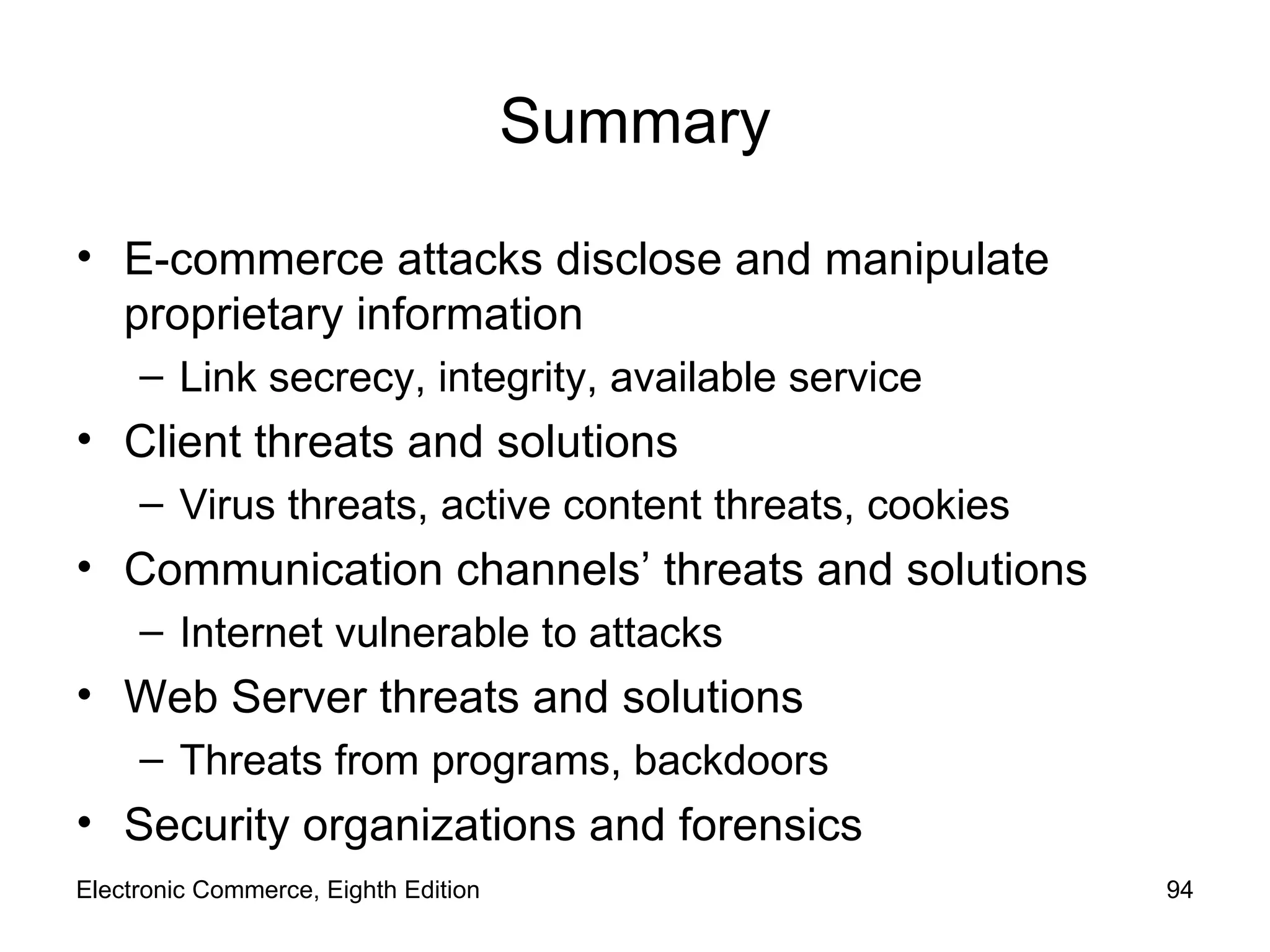 Summary

• E-commerce attacks disclose and manipulate proprietary information
– Link secrecy, integrity, available service
• Client threats and solutions
– Virus threats, active content threats, cookies
• Communication channels’ threats and solutions
– Internet vulnerable to attacks
• Web Server threats and solutions
– Threats from programs, backdoors
• Security organizations and forensics

Electronic Commerce, Eighth Edition

94